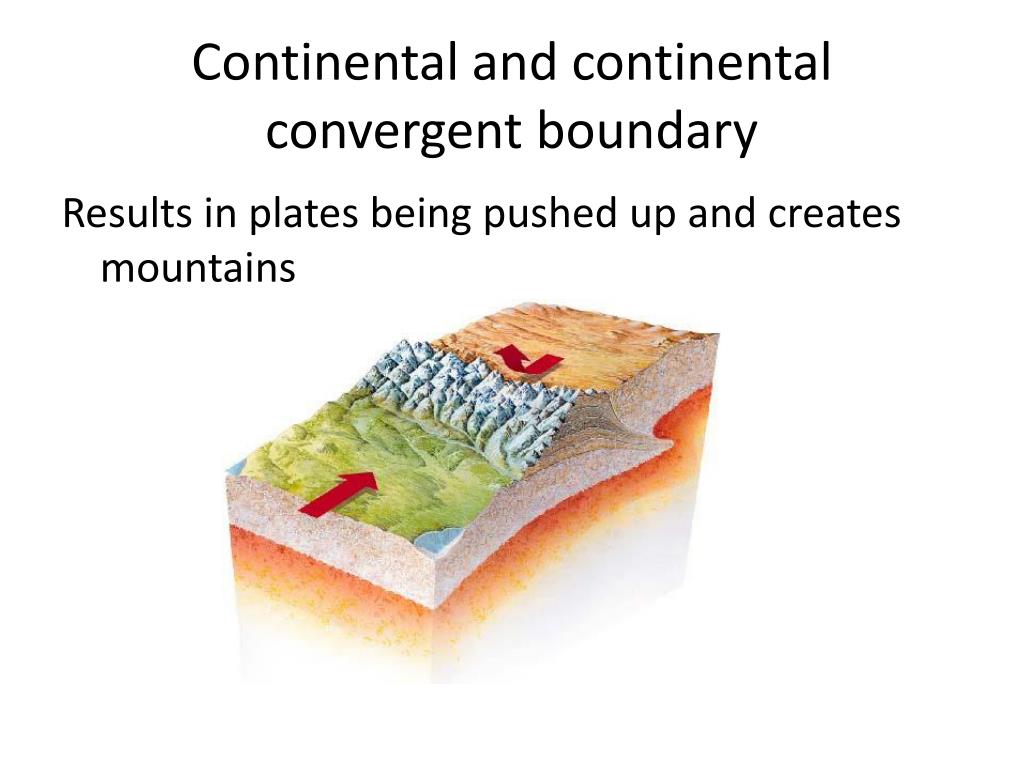 Continental and continental convergent boundary

Results in plates being pushed up and creates mountains